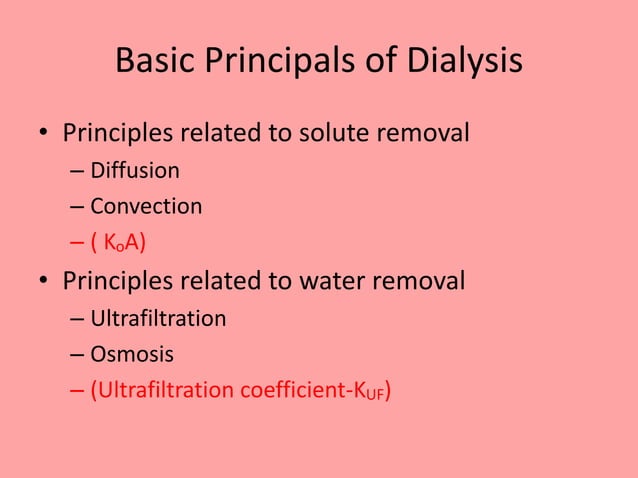 Basic Principals of Dialysis

• Principles related to solute removal
– Diffusion
– Convection
– ( $K_oA$)

• Principles related to water removal
– Ultrafiltration
– Osmosis
– (Ultrafiltration coefficient-$K_{UF}$)